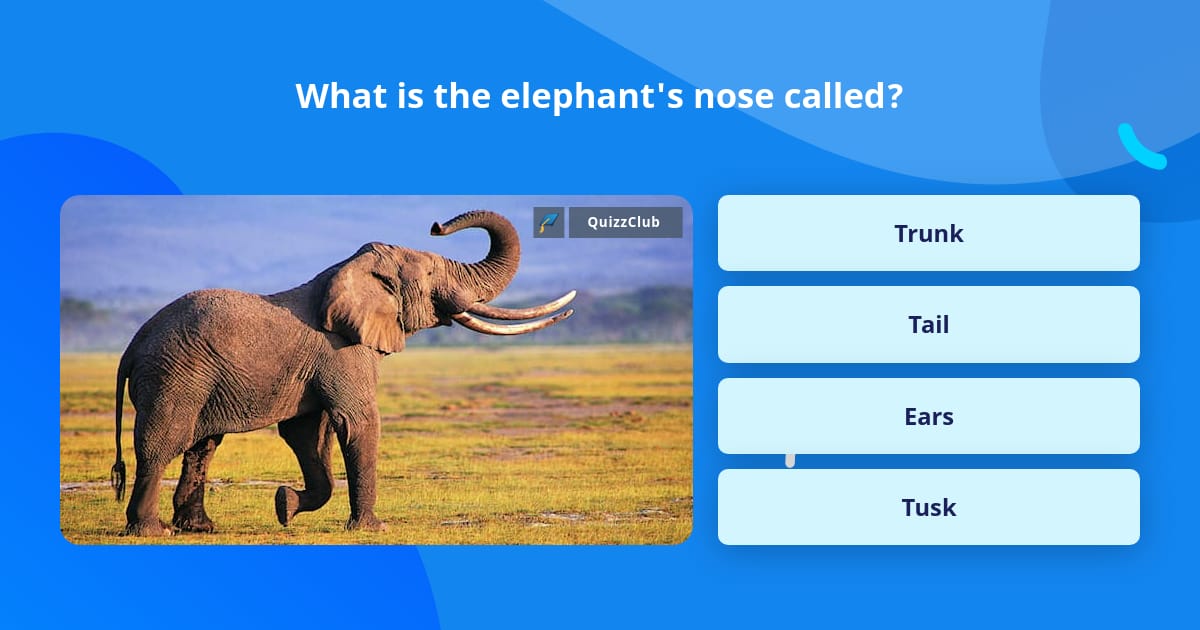 What is the elephant's nose called?

QuizzClub

Trunk

Tail

Ears

Tusk